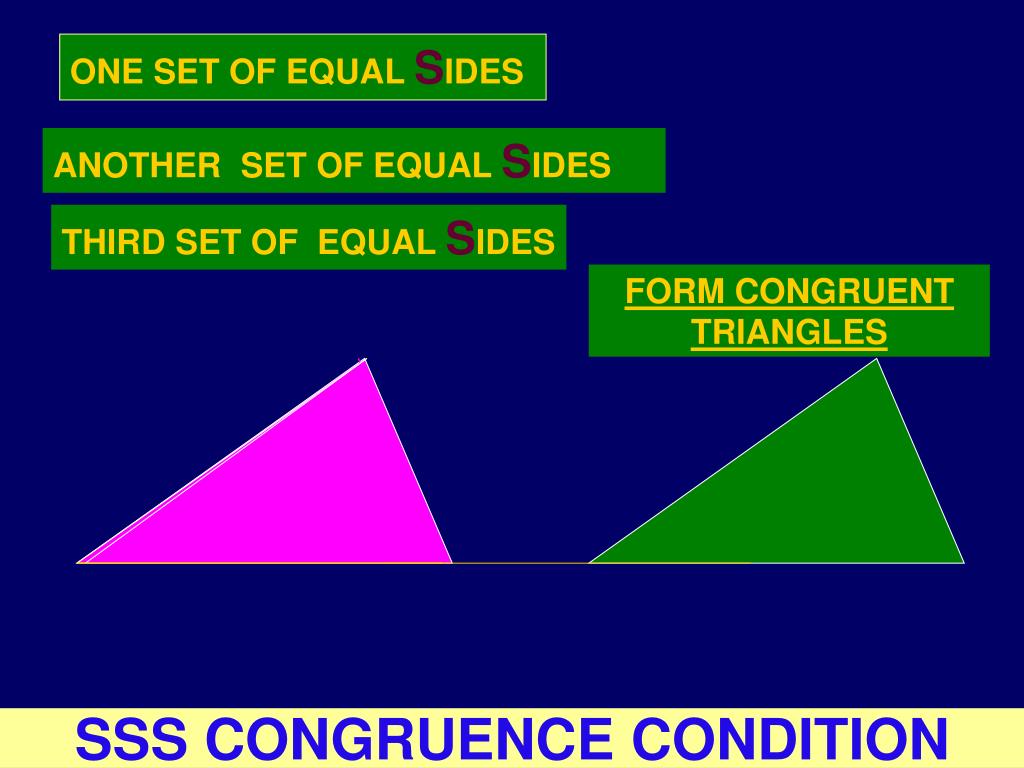 ONE SET OF EQUAL SIDES

ANOTHER SET OF EQUAL SIDES

THIRD SET OF EQUAL SIDES

FORM CONGRUENT TRIANGLES

SSS CONGRUENCE CONDITION